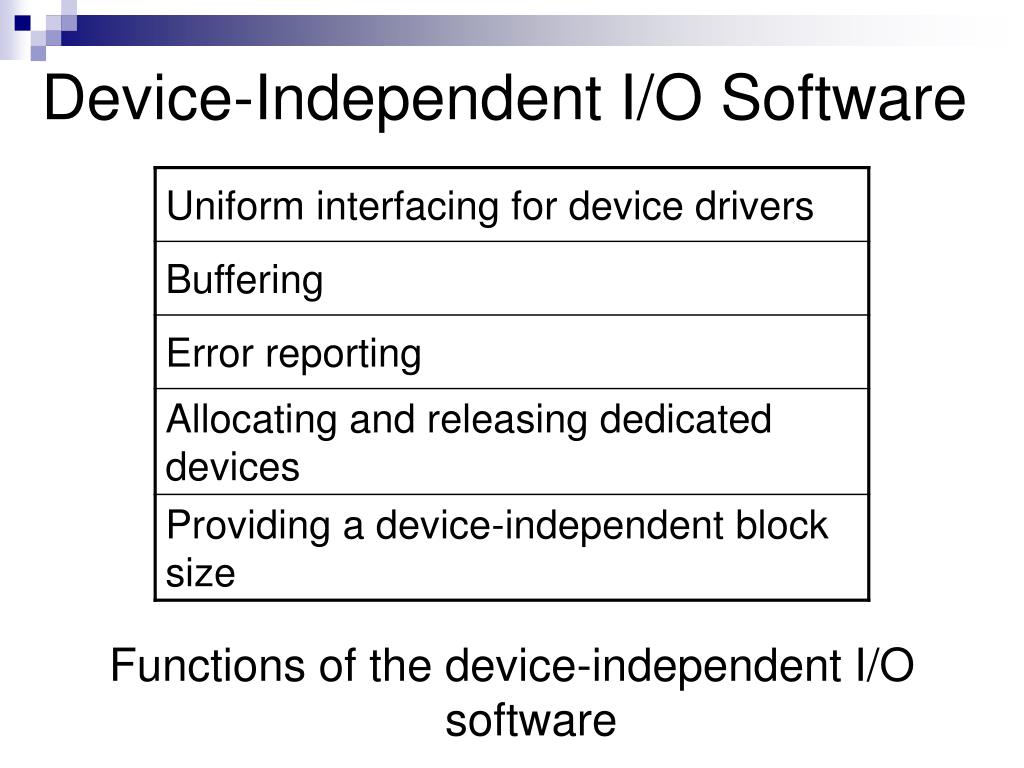 Device-Independent I/O Software

| Uniform interfacing for device drivers |
|---|
| Buffering |
| Error reporting |
| Allocating and releasing dedicated devices |
| Providing a device-independent block size |

Functions of the device-independent I/O software